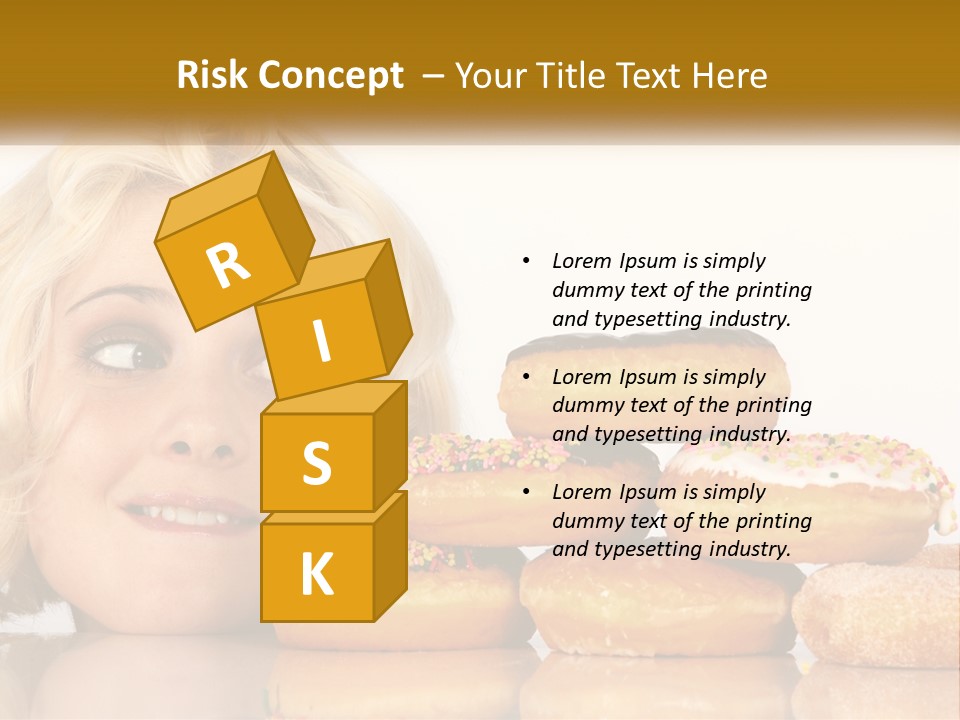 Risk Concept – Your Title Text Here

R
I
S
K

• Lorem Ipsum is simply dummy text of the printing and typesetting industry.

• Lorem Ipsum is simply dummy text of the printing and typesetting industry.

• Lorem Ipsum is simply dummy text of the printing and typesetting industry.